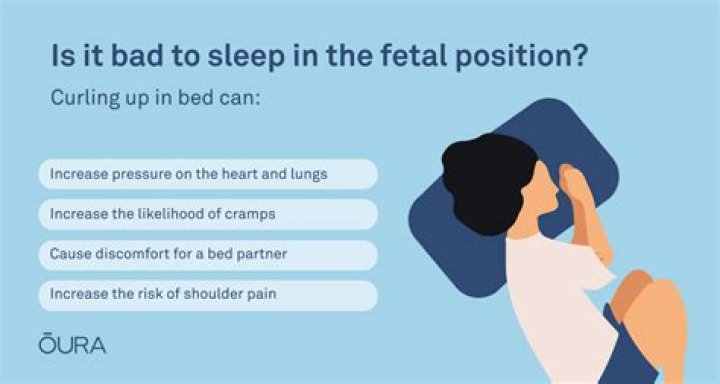 Is it bad to sleep in the fetal position?

Curling up in bed can:

Increase pressure on the heart and lungs

Increase the likelihood of cramps

Cause discomfort for a bed partner

Increase the risk of shoulder pain

ŌURA